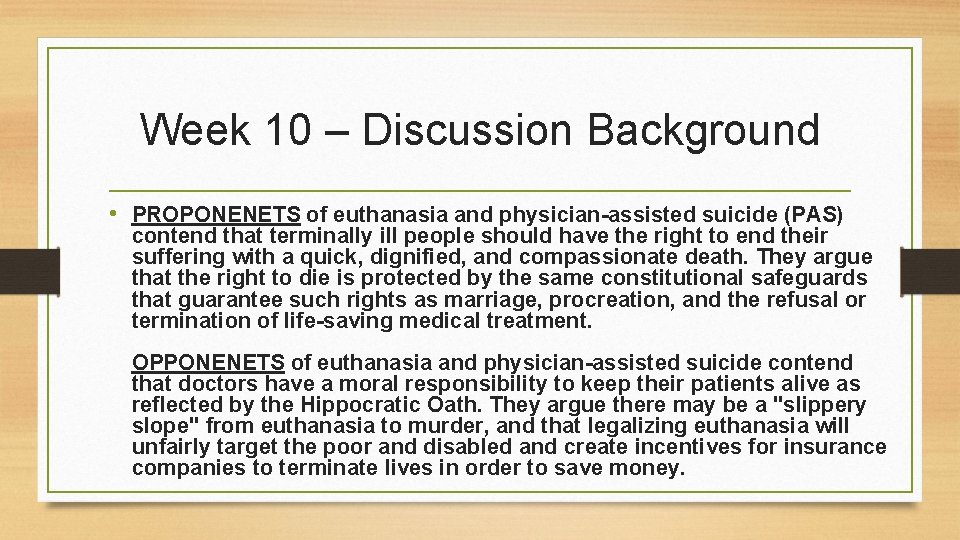 Week 10 – Discussion Background

• PROPONENETS of euthanasia and physician-assisted suicide (PAS) contend that terminally ill people should have the right to end their suffering with a quick, dignified, and compassionate death. They argue that the right to die is protected by the same constitutional safeguards that guarantee such rights as marriage, procreation, and the refusal or termination of life-saving medical treatment.

OPPONENETS of euthanasia and physician-assisted suicide contend that doctors have a moral responsibility to keep their patients alive as reflected by the Hippocratic Oath. They argue there may be a "slippery slope" from euthanasia to murder, and that legalizing euthanasia will unfairly target the poor and disabled and create incentives for insurance companies to terminate lives in order to save money.